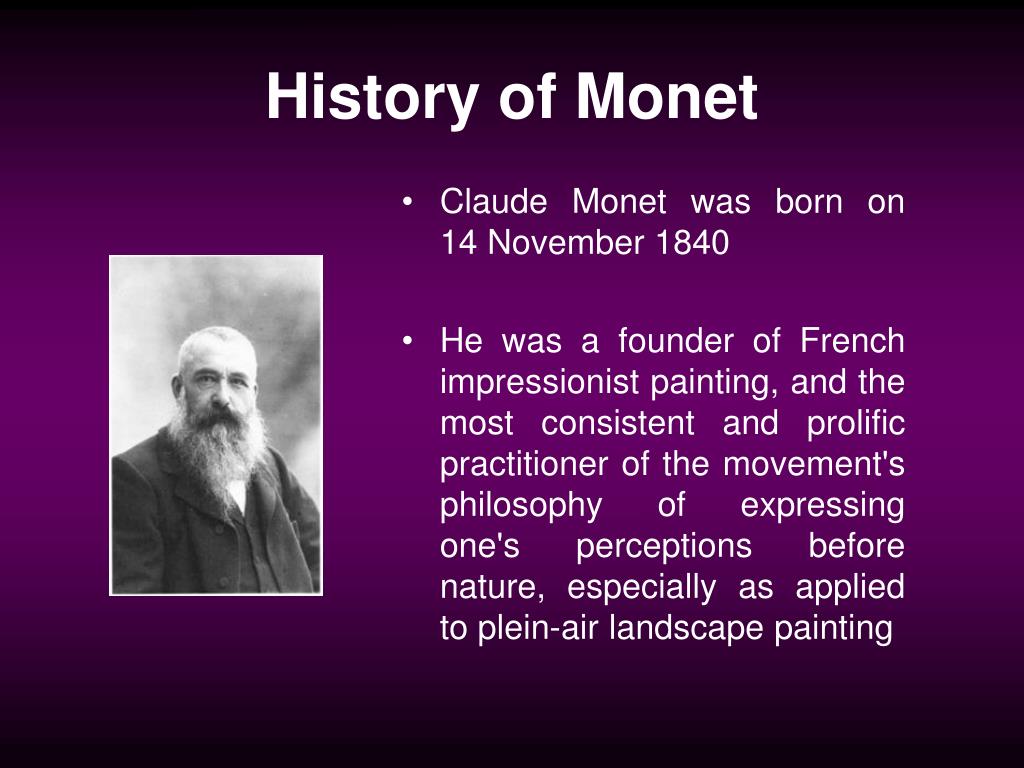 History of Monet

• Claude Monet was born on 14 November 1840

• He was a founder of French impressionist painting, and the most consistent and prolific practitioner of the movement's philosophy of expressing one's perceptions before nature, especially as applied to plein-air landscape painting